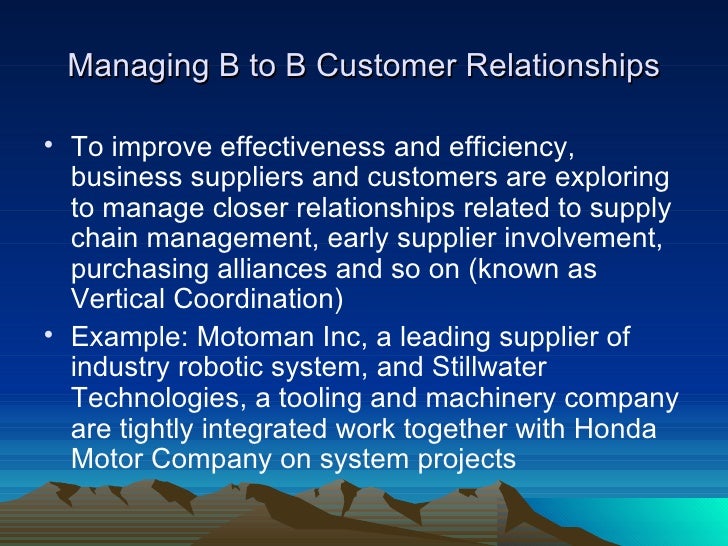 Managing B to B Customer Relationships

• To improve effectiveness and efficiency, business suppliers and customers are exploring to manage closer relationships related to supply chain management, early supplier involvement, purchasing alliances and so on (known as Vertical Coordination)

• Example: Motoman Inc, a leading supplier of industry robotic system, and Stillwater Technologies, a tooling and machinery company are tightly integrated work together with Honda Motor Company on system projects